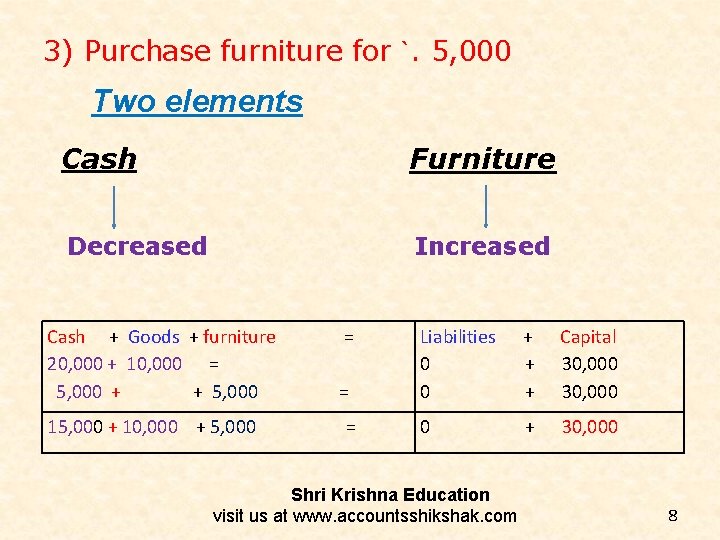 3) Purchase furniture for `. 5,000

Two elements

Cash

Decreased

Furniture

Increased

| Cash + Goods + furniture = | Liabilities + Capital |
|---|---|
| 20,000 + 10,000 = | 0 + 30,000 |
| 5,000 + + 5,000 = | 0 + 30,000 |
| 15,000 + 10,000 + 5,000 = | 0 + 30,000 |

Shri Krishna Education
visit us at www.accountsshikshak.com

8